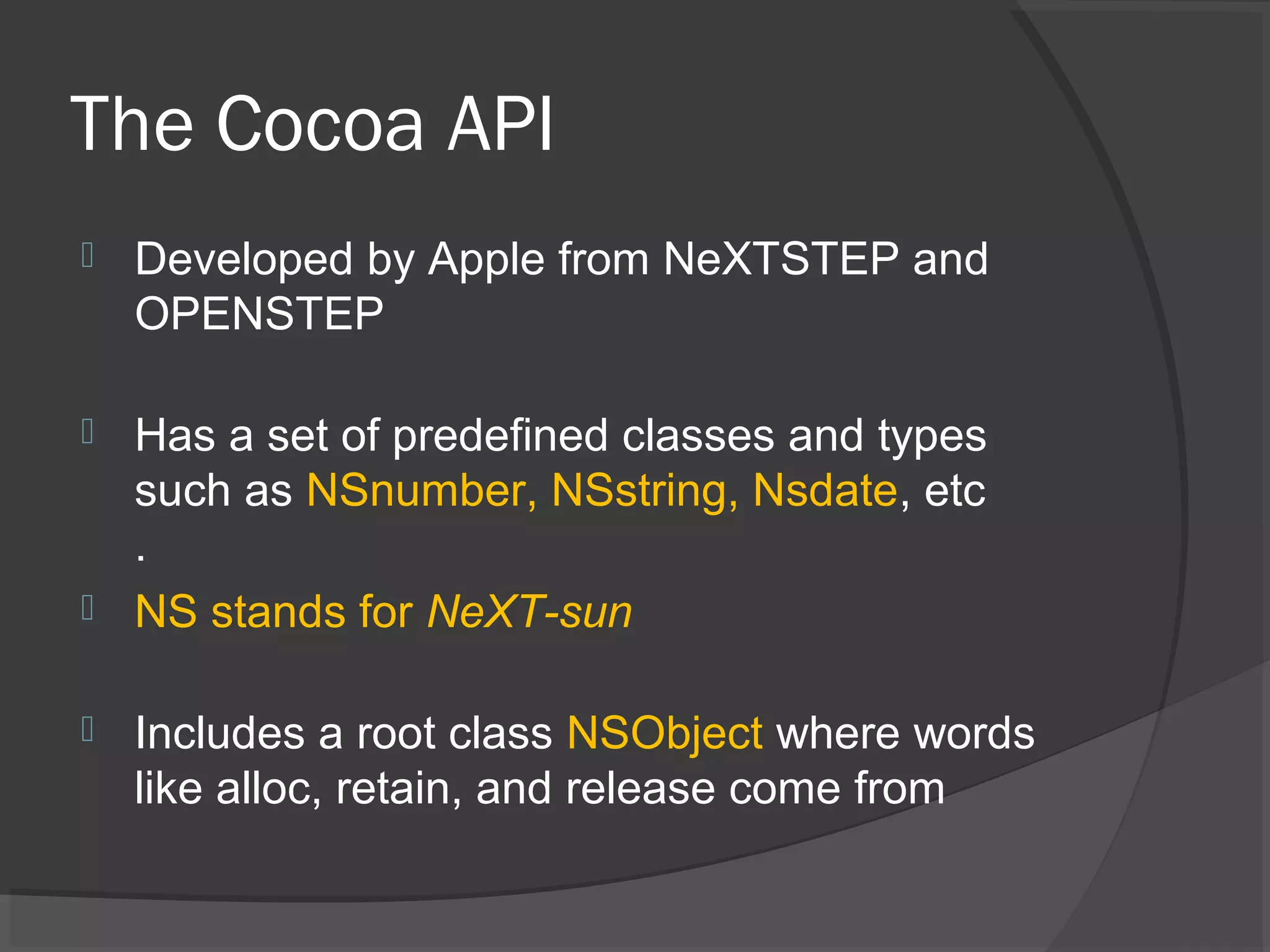 The Cocoa API

Developed by Apple from NeXTSTEP and OPENSTEP

Has a set of predefined classes and types such as NSnumber, NSstring, Nsdate, etc .

NS stands for NeXT-sun

Includes a root class NSObject where words like alloc, retain, and release come from